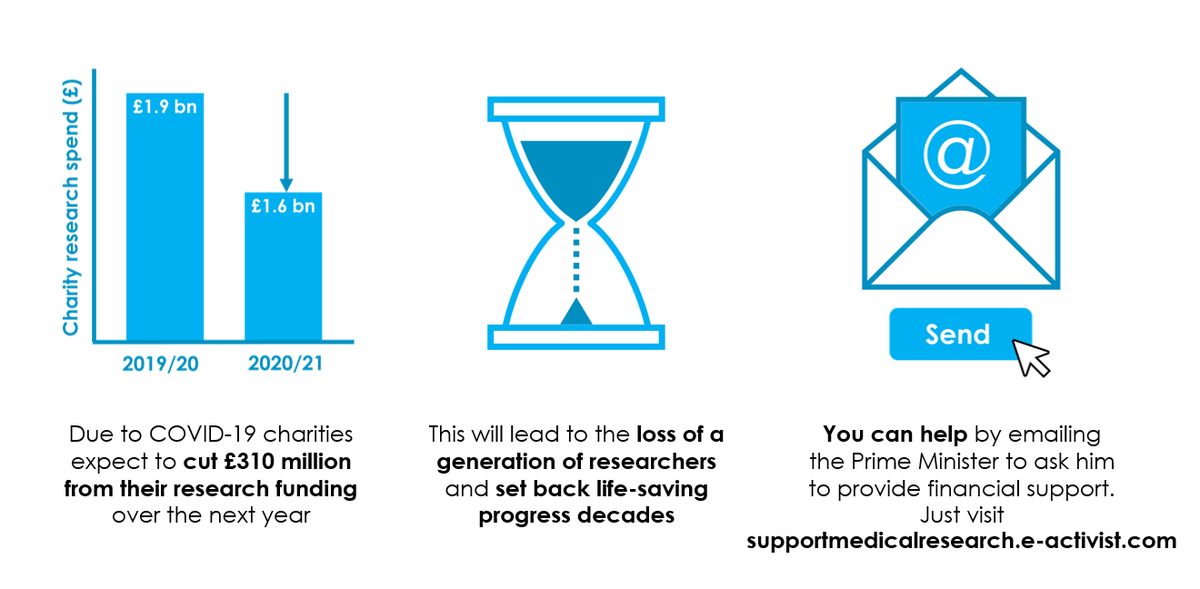 Charity research spend (£)

£1.9 bn

£1.6 bn

2019/20

2020/21

Due to COVID-19 charities expect to cut £310 million from their research funding over the next year

This will lead to the loss of a generation of researchers and set back life-saving progress decades

@

Send

You can help by emailing the Prime Minister to ask him to provide financial support. Just visit supportmedicalresearch.e-activist.com